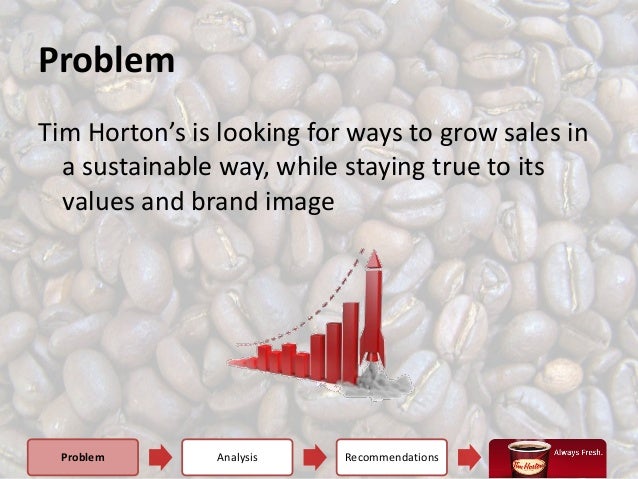 Problem

Tim Horton's is looking for ways to grow sales in a sustainable way, while staying true to its values and brand image

Problem

Analysis

Recommendations

Tim Hortons

Always Fresh.